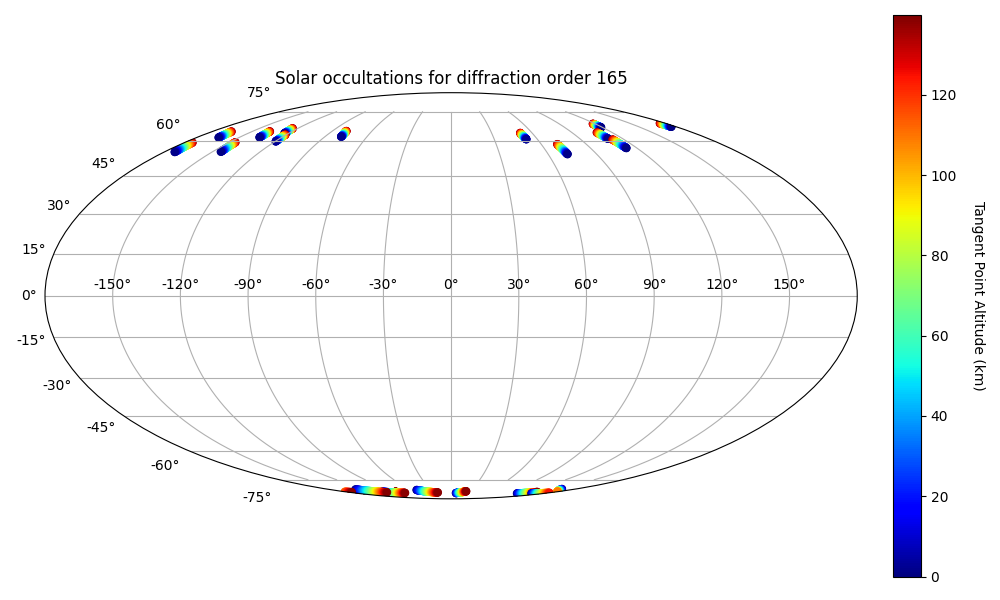 Solar occultations for diffraction order 165

75°
60°
45°
30°
15°
0°
-15°
-30°
-45°
-60°
-75°

-150° -120° -90° -60° -30° 0° 30° 60° 90° 120° 150°

120
100
80
60
40
20
0

Tangent Point Altitude (km)